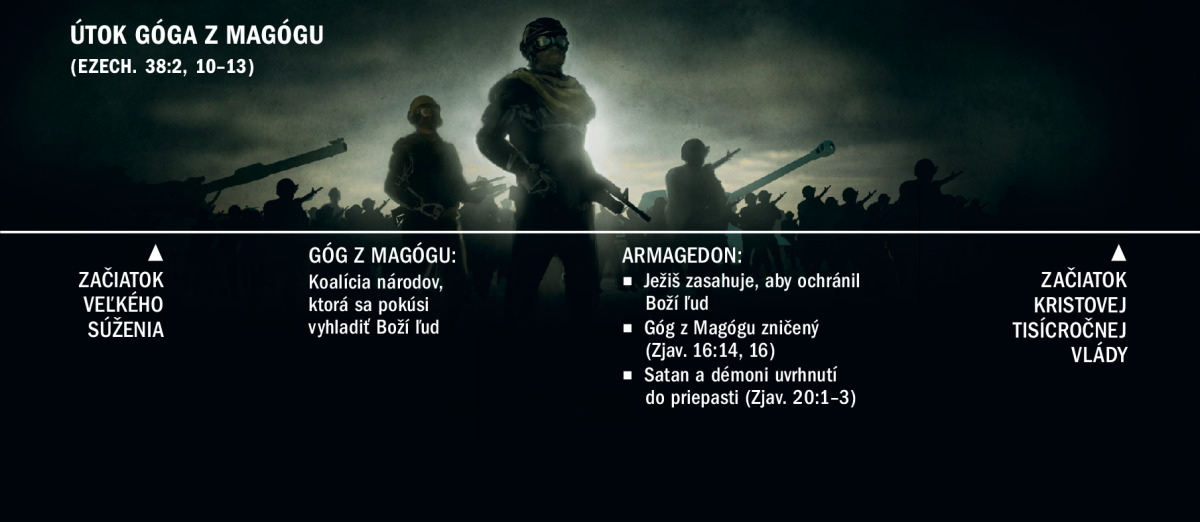 ÚTOK GÓGA Z MAGÓGU
(EZECH. 38:2, 10–13)

▲
ZAČIATOK
VEĽKÉHO
SÚŽENIA

GÓG Z MAGÓGU:
Koalícia národov, ktorá sa pokúsi vyhladiť Boží ľud

ARMAGEDON:
▪ Ježiš zasahuje, aby ochránil Boží ľud
▪ Góg z Magógu zničený (Zjav. 16:14, 16)
▪ Satan a démoni uvrhnutí do priepasti (Zjav. 20:1–3)

▲
ZAČIATOK
KRISTOVEJ
TISÍCROČNEJ
VLÁDY